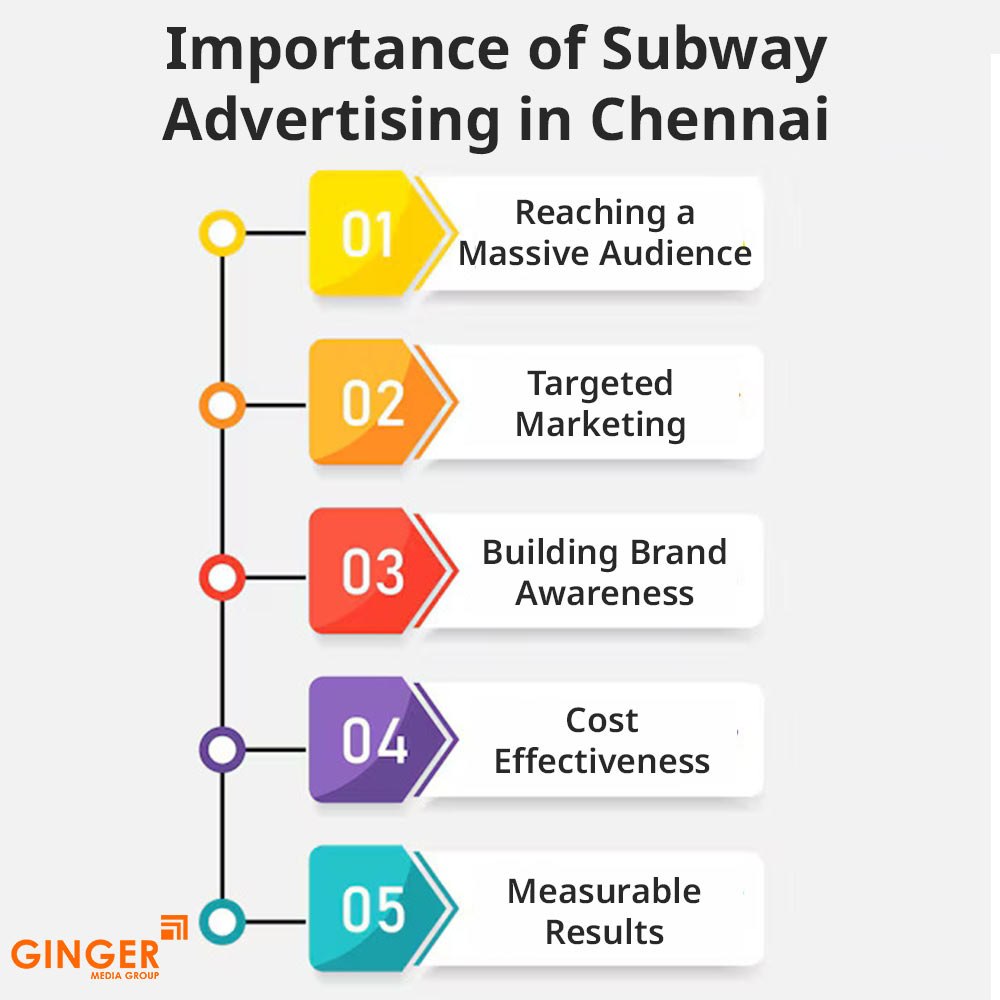 Importance of Subway Advertising in Chennai

01 Reaching a Massive Audience

02 Targeted Marketing

03 Building Brand Awareness

04 Cost Effectiveness

05 Measurable Results

GINGER
MEDIA GROUP